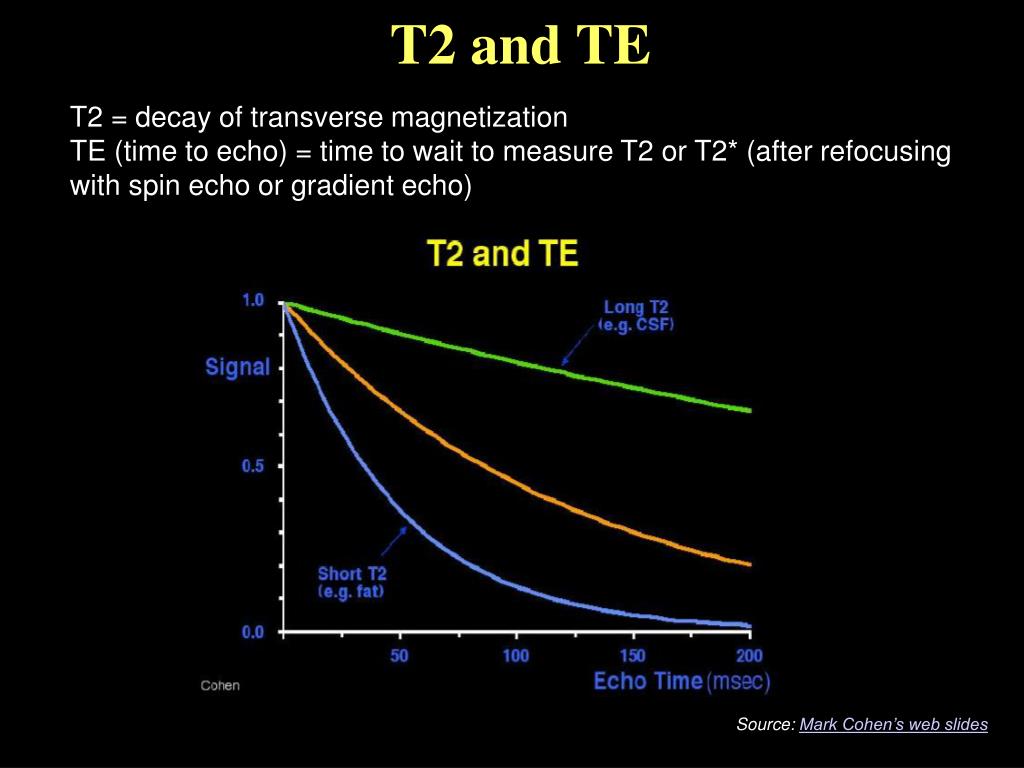 T2 and TE

T2 = decay of transverse magnetization
TE (time to echo) = time to wait to measure T2 or T2* (after refocusing with spin echo or gradient echo)

T2 and TE

1.0
Signal
0.5
0.0
Long T2 (e.g. CSF)
Short T2 (e.g. fat)
50
100
150
200
Echo Time (msec)
Cohen

Source: Mark Cohen's web slides